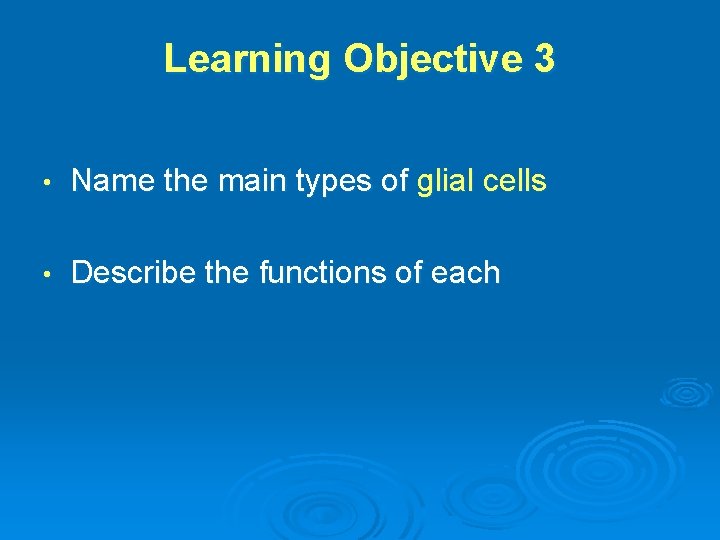 Learning Objective 3

• Name the main types of glial cells

• Describe the functions of each